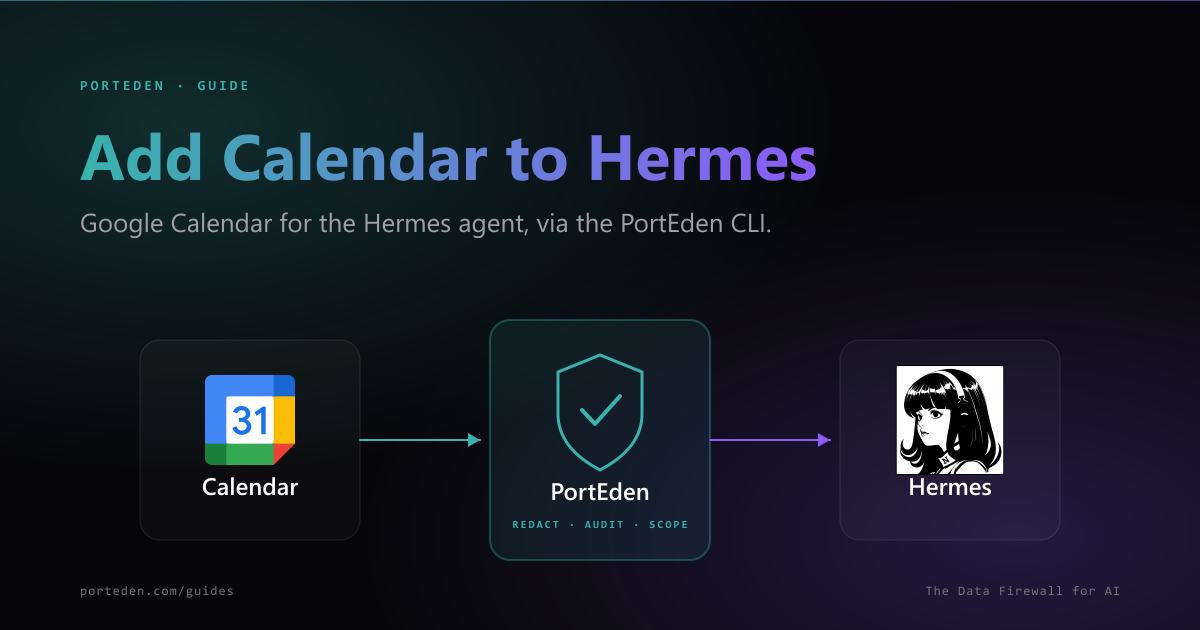 PORTEDEN · GUIDE

Add Calendar to Hermes

Google Calendar for the Hermes agent, via the PortEden CLI.

31

Calendar

PortEden

REDACT · AUDIT · SCOPE

Hermes

porteden.com/guides

The Data Firewall for AI